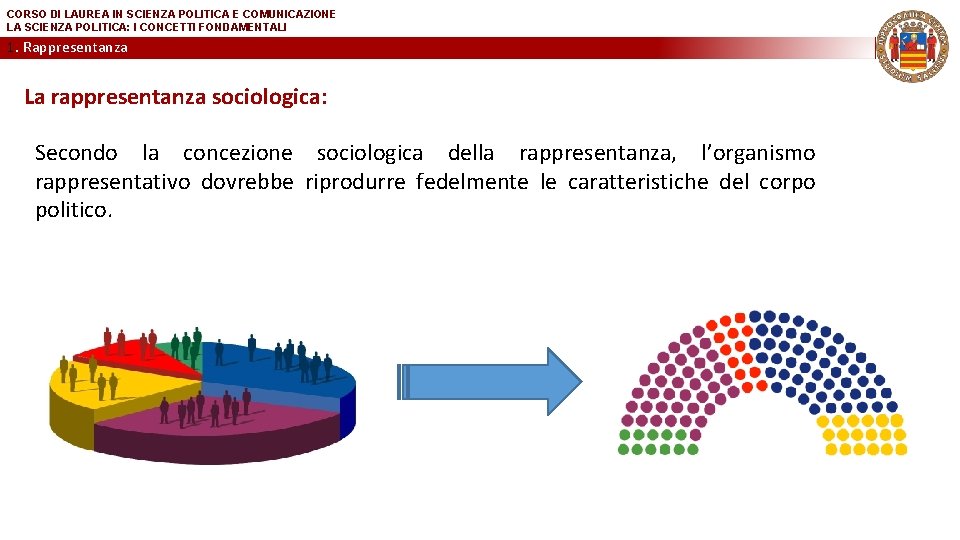 CORSO DI LAUREA IN SCIENZA POLITICA E COMUNICAZIONE
LA SCIENZA POLITICA: I CONCETTI FONDAMENTALI

1. Rappresentanza

La rappresentanza sociologica:

Secondo la concezione sociologica della rappresentanza, l'organismo rappresentativo dovrebbe riprodurre fedelmente le caratteristiche del corpo politico.